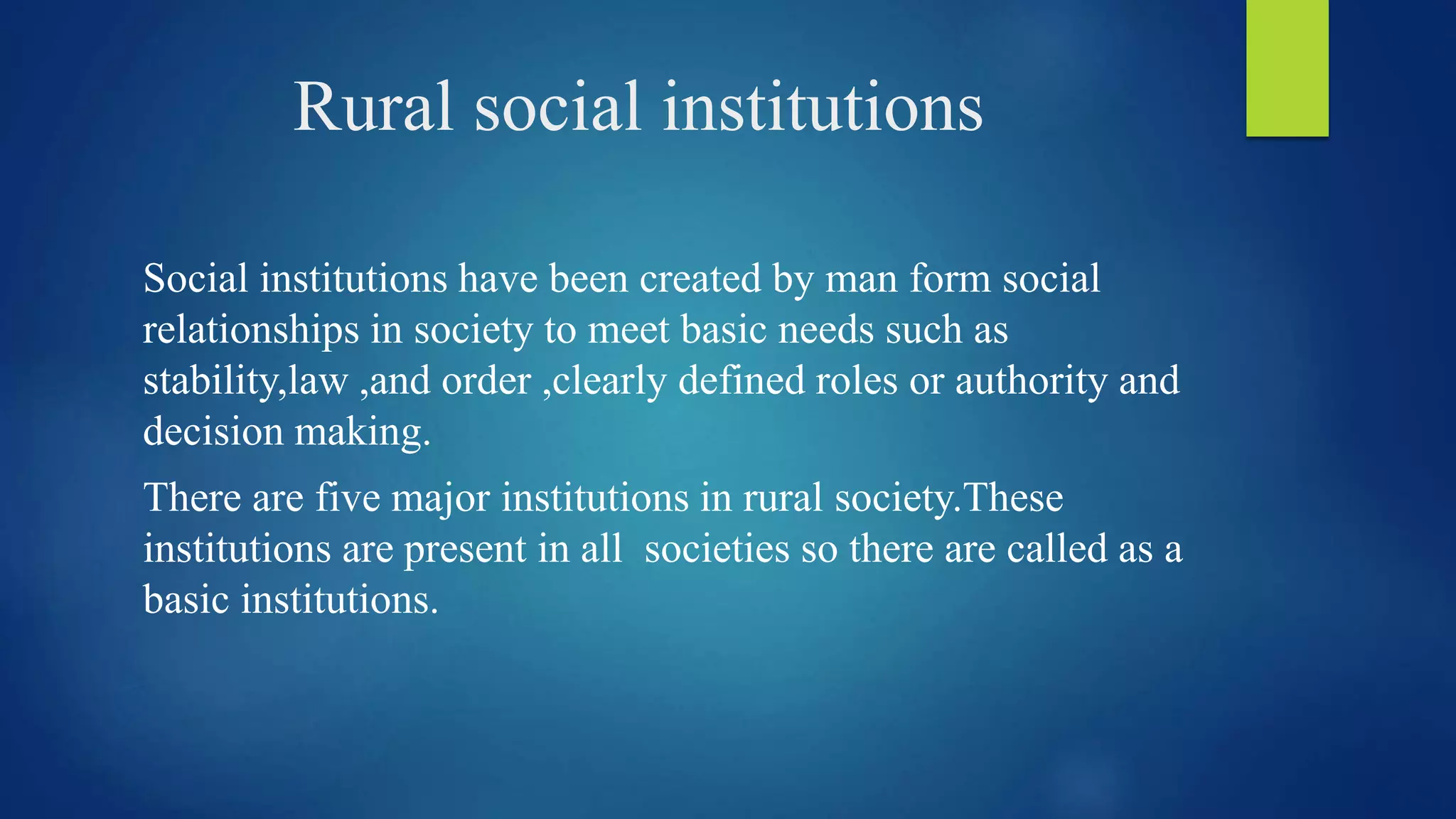 Rural social institutions

Social institutions have been created by man form social relationships in society to meet basic needs such as stability,law ,and order ,clearly defined roles or authority and decision making.

There are five major institutions in rural society.These institutions are present in all societies so there are called as a basic institutions.